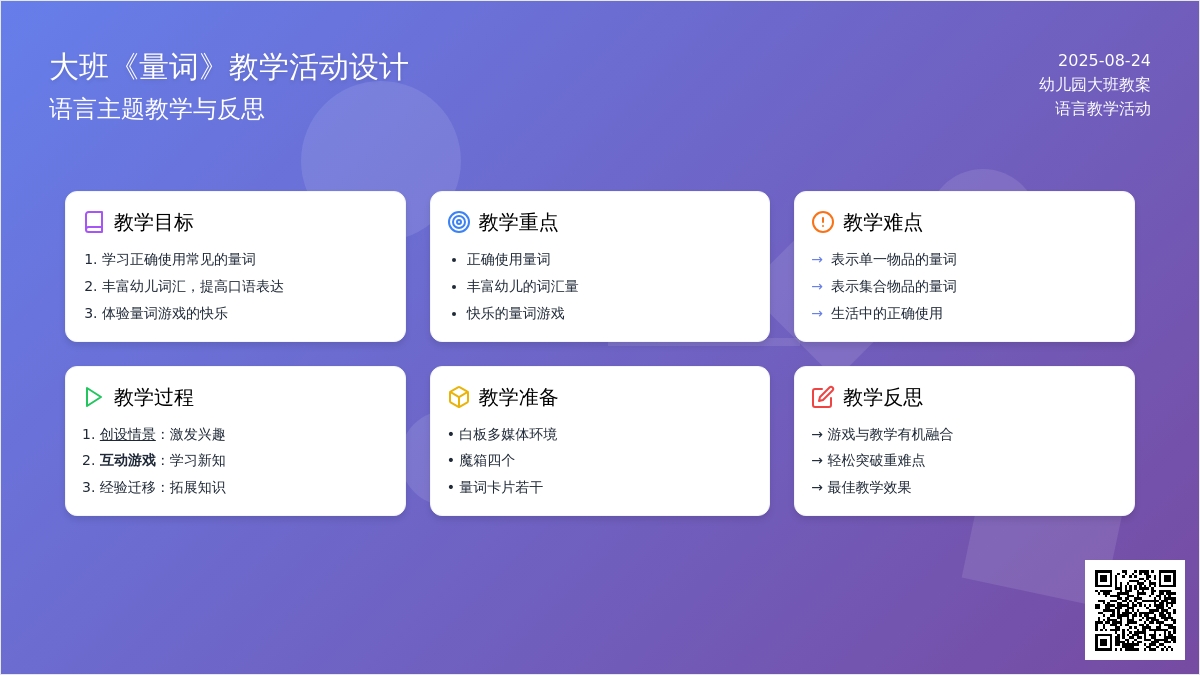 大班《量词》教学活动设计
语言主题教学与反思

2025-08-24
幼儿园大班教案
语言教学活动

教学目标
1. 学习正确使用常见的量词
2. 丰富幼儿词汇，提高口语表达
3. 体验量词游戏的快乐

教学重点
• 正确使用量词
• 丰富幼儿的词汇量
• 快乐的量词游戏

教学难点
→ 表示单一物品的量词
→ 表示集合物品的量词
→ 生活中的正确使用

教学过程
1. 创设情景：激发兴趣
2. 互动游戏：学习新知
3. 经验迁移：拓展知识

教学准备
• 白板多媒体环境
• 魔箱四个
• 量词卡片若干

教学反思
→ 游戏与教学有机融合
→ 轻松突破重难点
→ 最佳教学效果